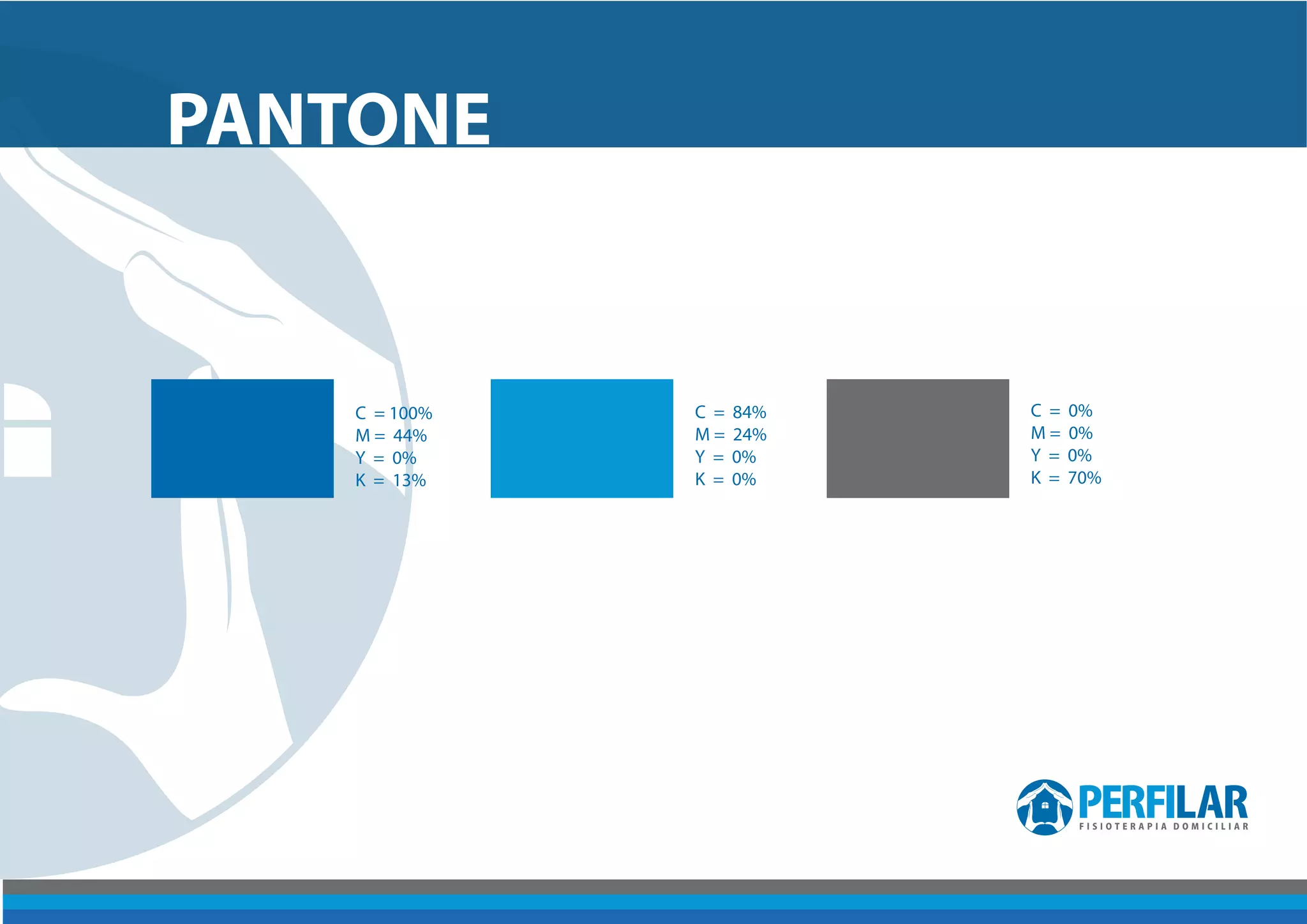 PANTONE

C = 100%
M = 44%
Y = 0%
K = 13%

C = 84%
M = 24%
Y = 0%
K = 0%

C = 0%
M = 0%
Y = 0%
K = 70%

PERFILAR
FISIOTERAPIA DOMICILIAR